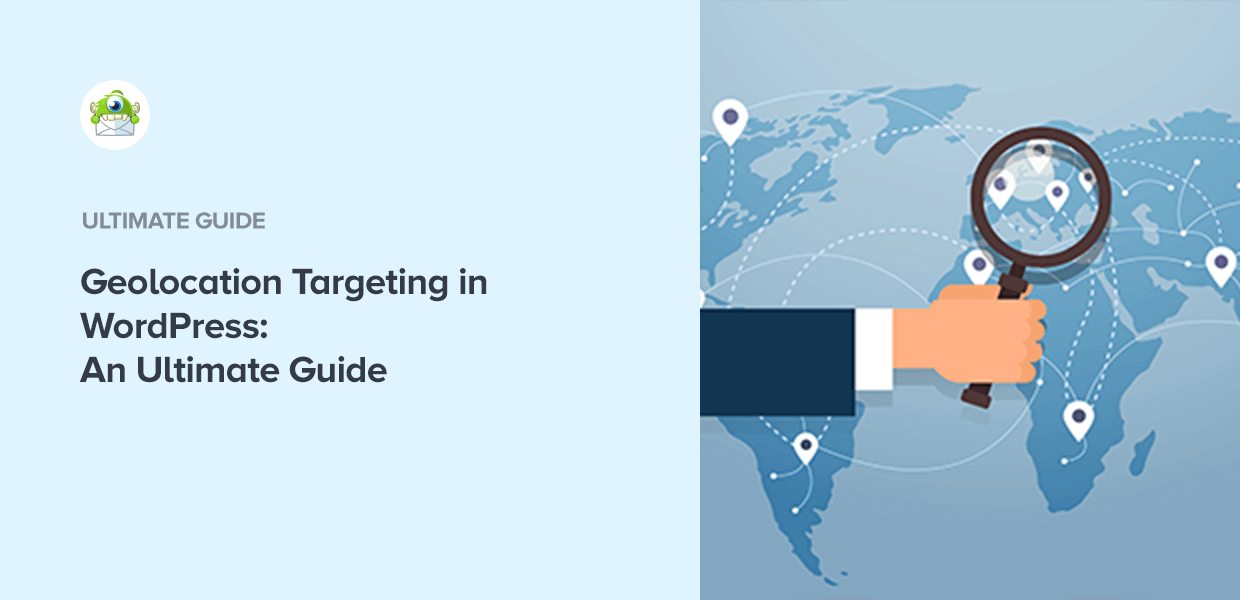 ULTIMATE GUIDE

Geolocation Targeting in WordPress: An Ultimate Guide